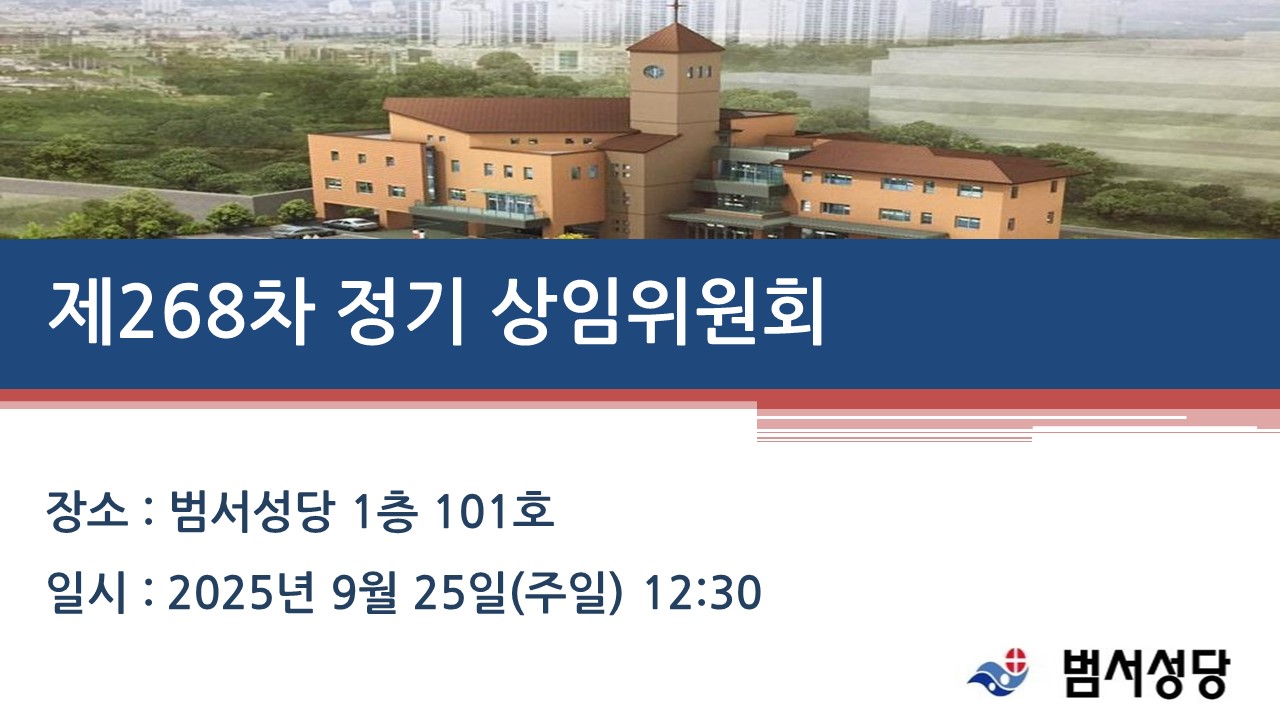 제268차 정기 상임위원회

장소 : 범서성당 1층 101호

일시 : 2025년 9월 25일(주일) 12:30

범서성당